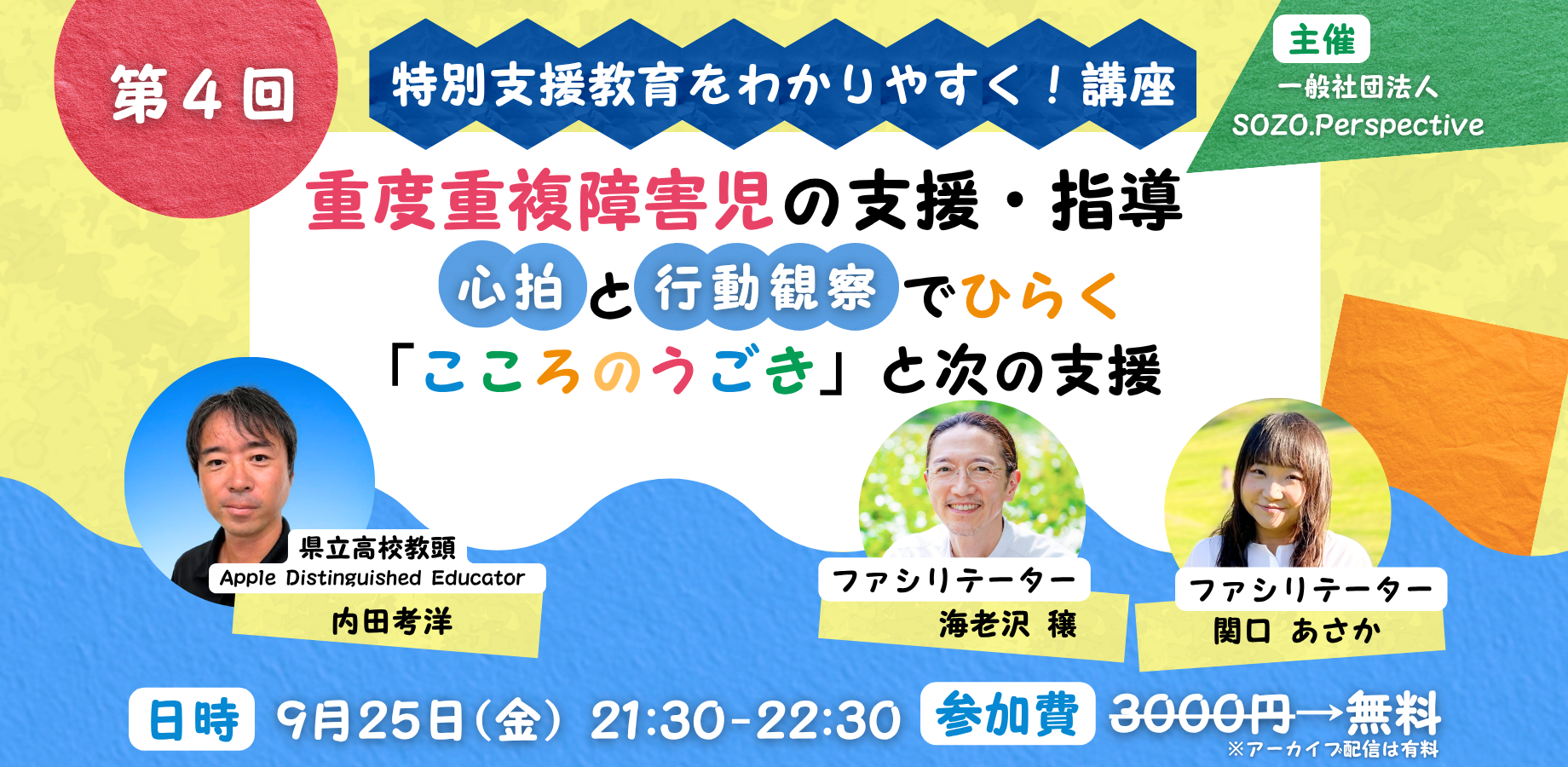 第4回

特別支援教育をわかりやすく!講座

主催
一般社団法人
SOZO.Perspective

重度重複障害児の支援・指導
心拍と行動観察でひらく
「こころのうごき」と次の支援

県立高校教頭
Apple Distinguished Educator
内田考洋

ファシリテーター
海老沢 穣

ファシリテーター
関口 あさか

日時 9月25日(金) 21:30-22:30 参加費 3000円→無料
※アーカイブ配信は有料